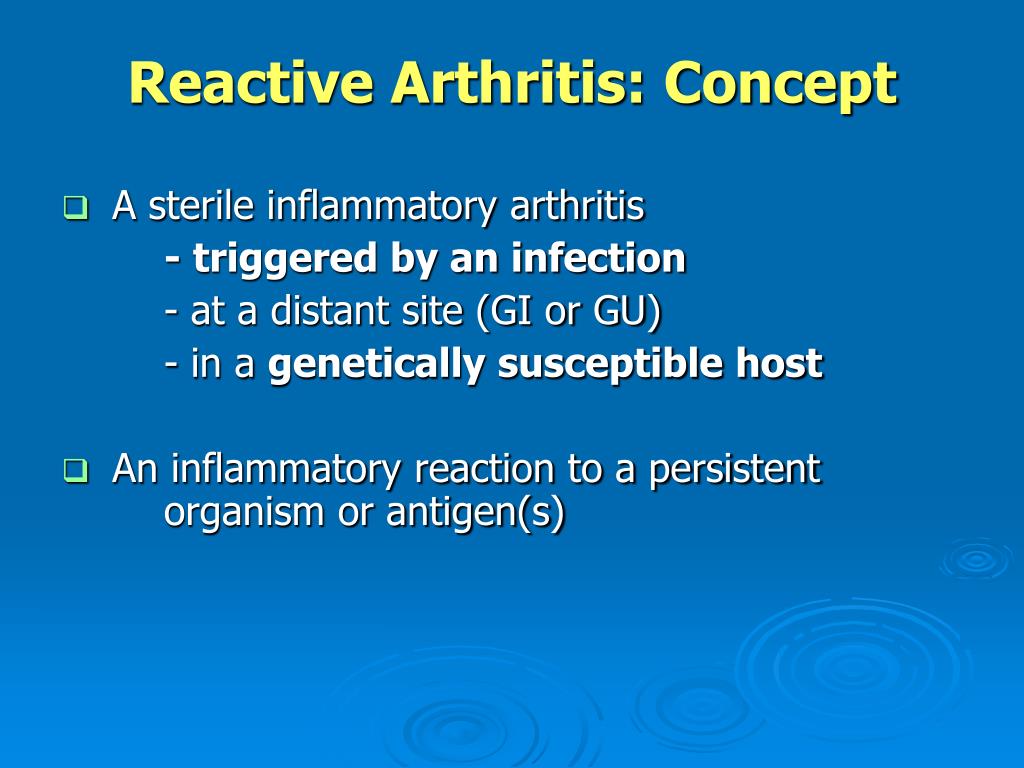 Reactive Arthritis: Concept

A sterile inflammatory arthritis
- triggered by an infection
- at a distant site (GI or GU)
- in a genetically susceptible host

An inflammatory reaction to a persistent organism or antigen(s)